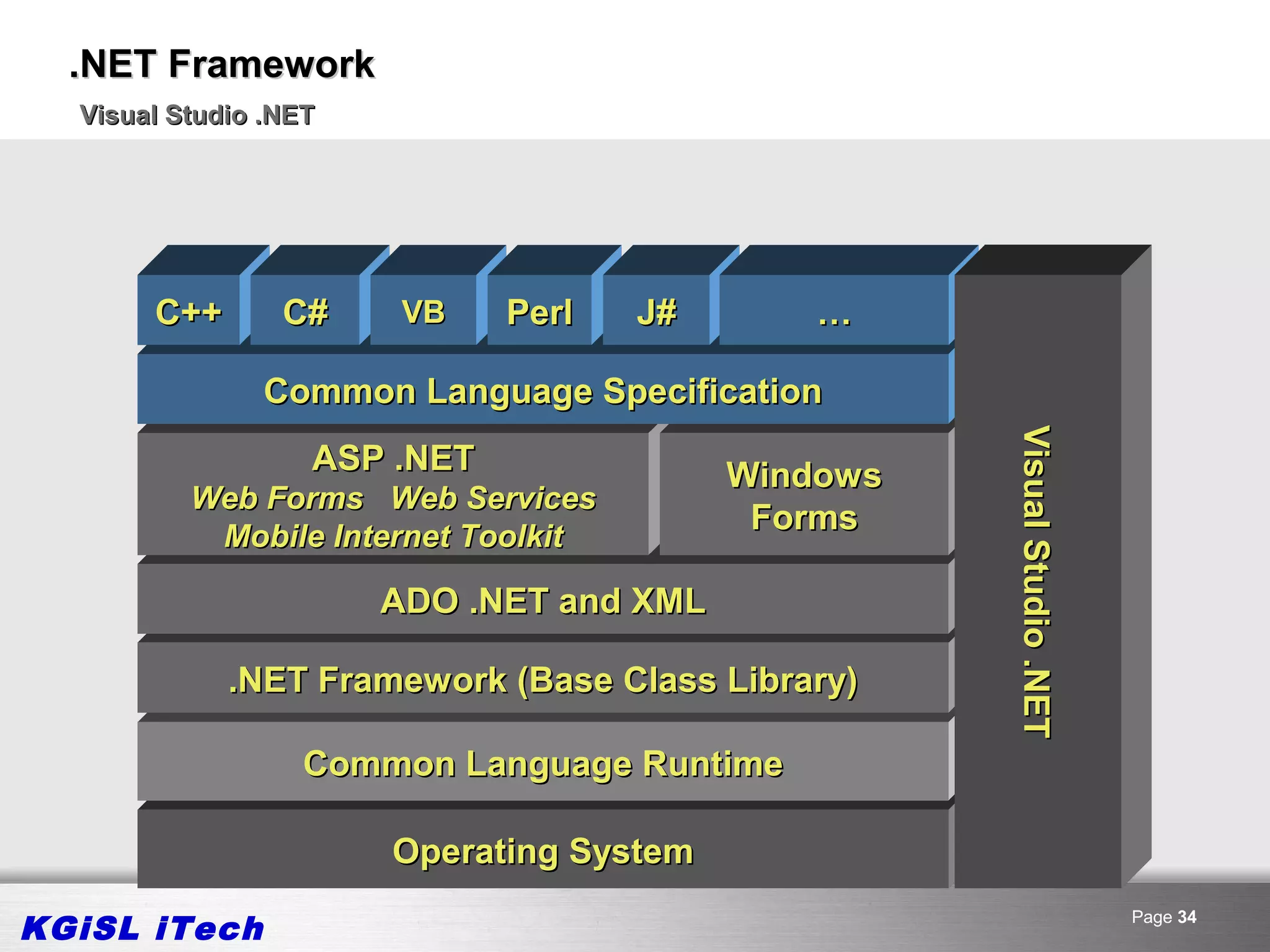 .NET Framework
Visual Studio .NET

C++
C#
VB
Perl
J#
…

Common Language Specification

ASP .NET
Web Forms Web Services
Mobile Internet Toolkit

Windows Forms

ADO .NET and XML

.NET Framework (Base Class Library)

Common Language Runtime

Operating System

Visual Studio .NET

KGiSL iTech

Page 34